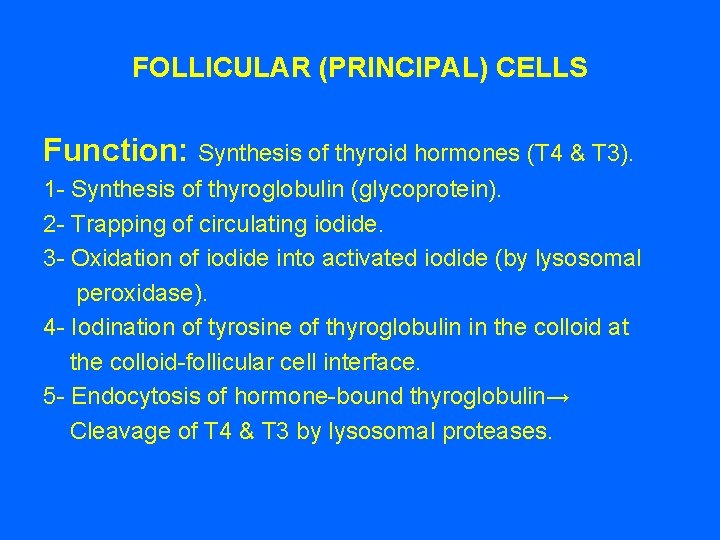 FOLLICULAR (PRINCIPAL) CELLS

Function: Synthesis of thyroid hormones (T4 & T3).
1- Synthesis of thyroglobulin (glycoprotein).
2- Trapping of circulating iodide.
3- Oxidation of iodide into activated iodide (by lysosomal peroxidase).
4- Iodination of tyrosine of thyroglobulin in the colloid at the colloid-follicular cell interface.
5- Endocytosis of hormone-bound thyroglobulin→ Cleavage of T4 & T3 by lysosomal proteases.